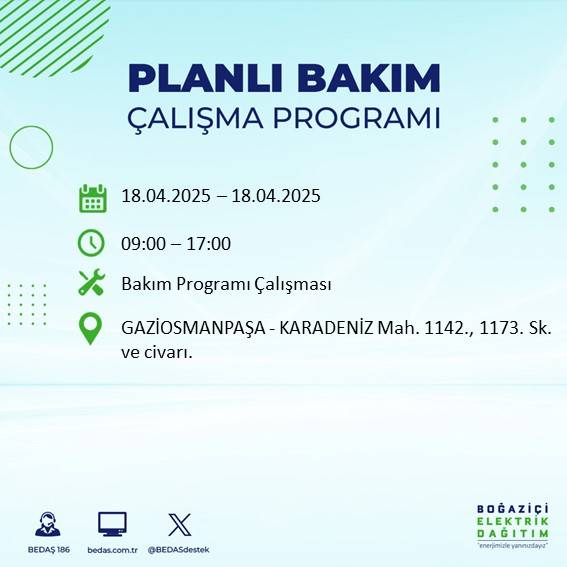 PLANLI BAKIM
ÇALIŞMA PROGRAMI

18.04.2025 – 18.04.2025

09:00 – 17:00

Bakım Programı Çalışması

GAZİOSMANPAŞA - KARADENİZ Mah. 1142., 1173. Sk. ve civarı.

BEDAŞ 186
bedas.com.tr
@BEDASdestek

BOĞAZİÇİ
ELEKTRİK
DAĞITIM
"enerjimizle yanınızdayız"